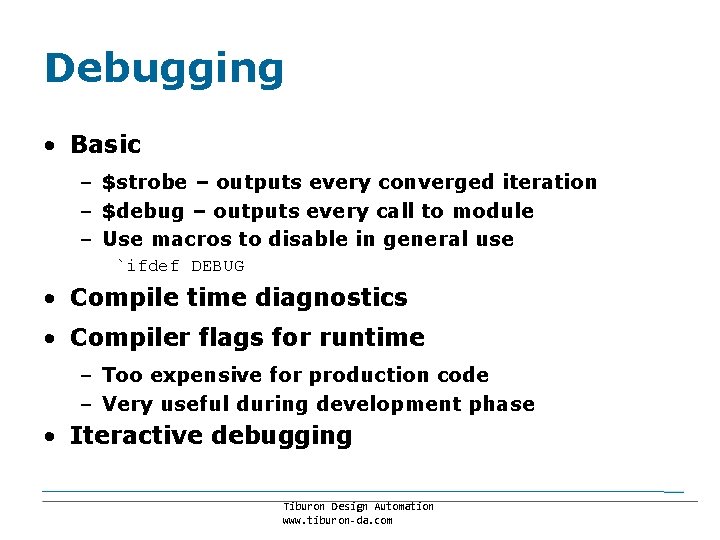 Debugging

• Basic
 – \$strobe – outputs every converged iteration
 – \$debug – outputs every call to module
 – Use macros to disable in general use
 `ifdef DEBUG
• Compile time diagnostics
• Compiler flags for runtime
 – Too expensive for production code
 – Very useful during development phase
• Iteractive debugging

Tiburon Design Automation
www.tiburon-da.com